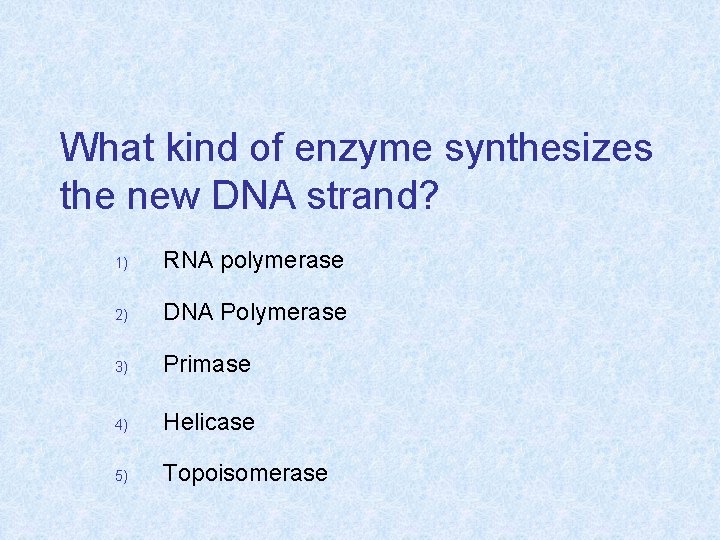 What kind of enzyme synthesizes the new DNA strand?

1) RNA polymerase

2) DNA Polymerase

3) Primase

4) Helicase

5) Topoisomerase